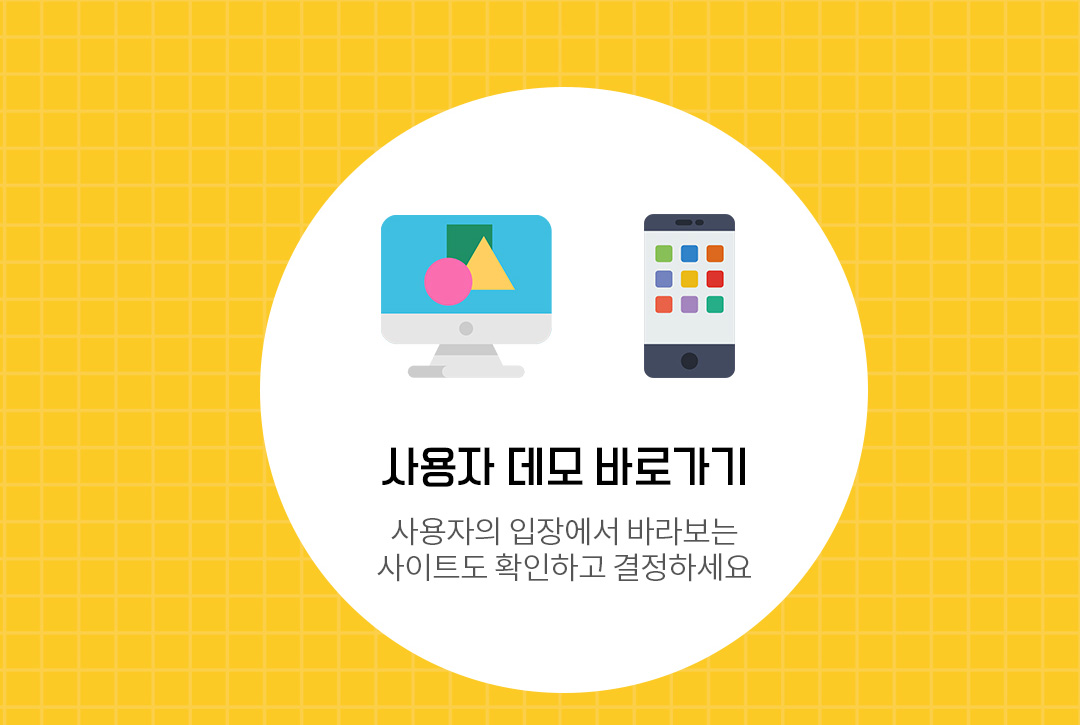 사용자 데모 바로가기

사용자의 입장에서 바라보는
사이트도 확인하고 결정하세요